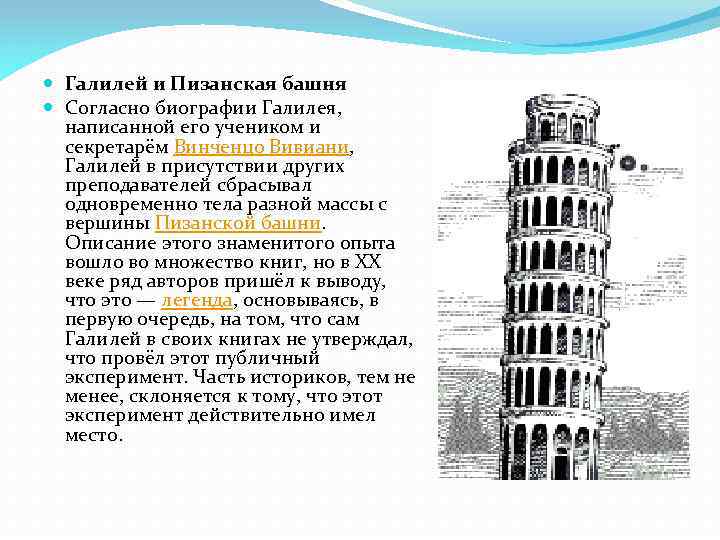 Галилей и Пизанская башня

Согласно биографии Галилея, написанной его учеником и секретарём Винченцо Вивиани, Галилей в присутствии других преподавателей сбрасывал одновременно тела разной массы с вершины Пизанской башни. Описание этого знаменитого опыта вошло во множество книг, но в XX веке ряд авторов пришёл к выводу, что это — легенда, основываясь, в первую очередь, на том, что сам Галилей в своих книгах не утверждал, что провёл этот публичный эксперимент. Часть историков, тем не менее, склоняется к тому, что этот эксперимент действительно имел место.